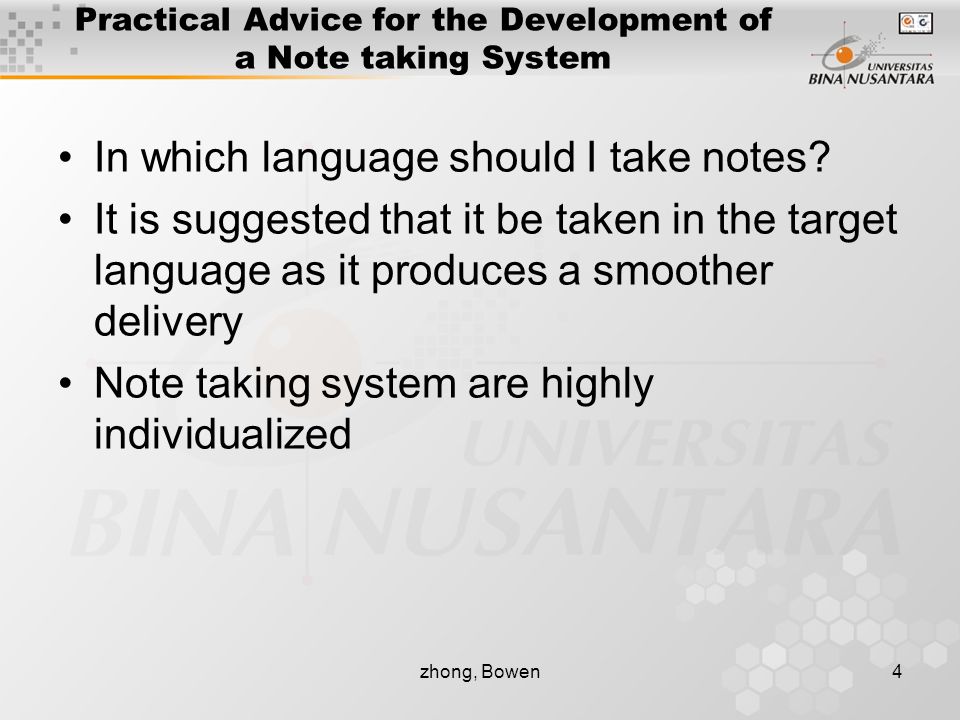 Practical Advice for the Development of a Note taking System

UNIVERSITAS BINA NUSANTARA

• In which language should I take notes?
• It is suggested that it be taken in the target language as it produces a smoother delivery
• Note taking system are highly individualized

UNIVERSITAS BINA NUSANTARA

zhong, Bowen

4